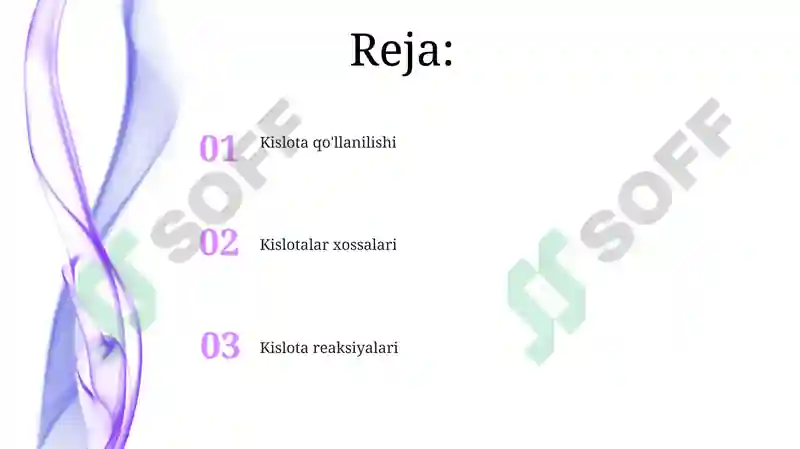 Reja:

01 Kislota qo'llanilishi

02 Kislotalar xossalari

03 Kislota reaksiyalari

SOFF

SOFF